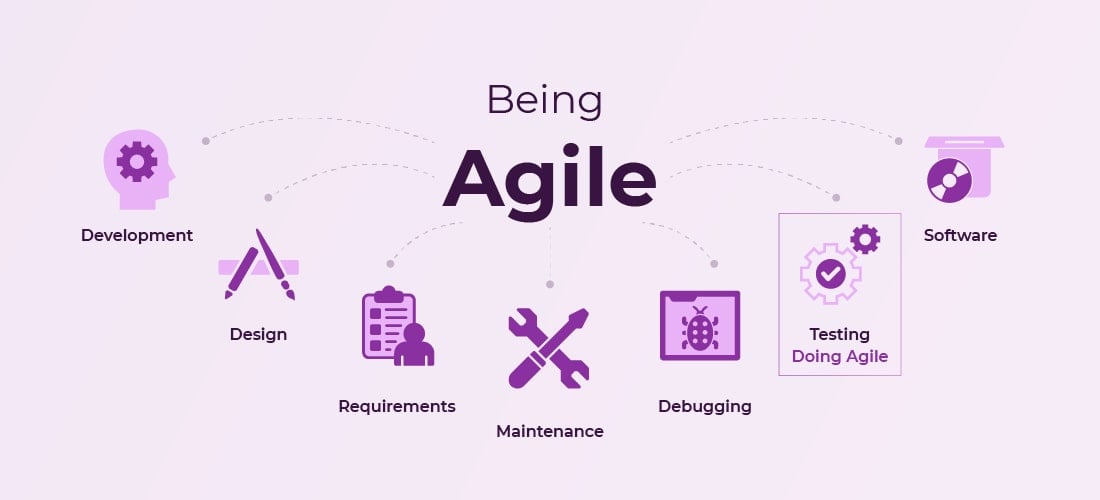 Being
Agile

Development

Design

Requirements

Maintenance

Debugging

Testing
Doing Agile

Software